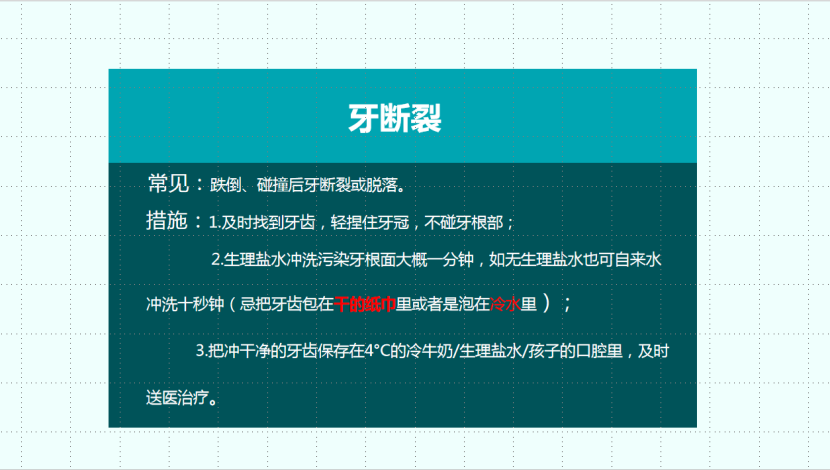 牙断裂

常见：跌倒、碰撞后牙断裂或脱落。

措施：1.及时找到牙齿，轻捏住牙冠，不碰牙根部；

2.生理盐水冲洗污染牙根面大概一分钟，如无生理盐水也可自来水冲洗十秒钟（忌把牙齿包在干的纸巾里或者是泡在冷水里）；

3.把冲干净的牙齿保存在4°C的冷牛奶/生理盐水/孩子的口腔里，及时送医治疗。